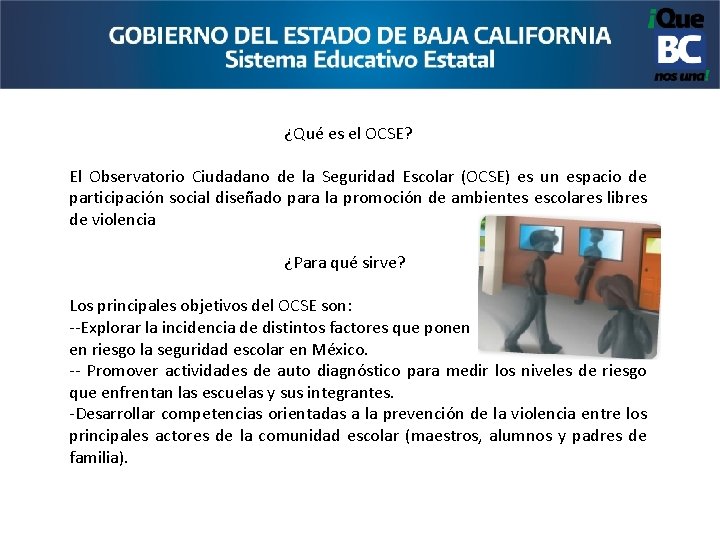 GOBIERNO DEL ESTADO DE BAJA CALIFORNIA
Sistema Educativo Estatal

¡Que BC nos una!

¿Qué es el OCSE?

El Observatorio Ciudadano de la Seguridad Escolar (OCSE) es un espacio de participación social diseñado para la promoción de ambientes escolares libres de violencia

¿Para qué sirve?

Los principales objetivos del OCSE son:
--Explorar la incidencia de distintos factores que ponen en riesgo la seguridad escolar en México.
-- Promover actividades de auto diagnóstico para medir los niveles de riesgo que enfrentan las escuelas y sus integrantes.
-Desarrollar competencias orientadas a la prevención de la violencia entre los principales actores de la comunidad escolar (maestros, alumnos y padres de familia).